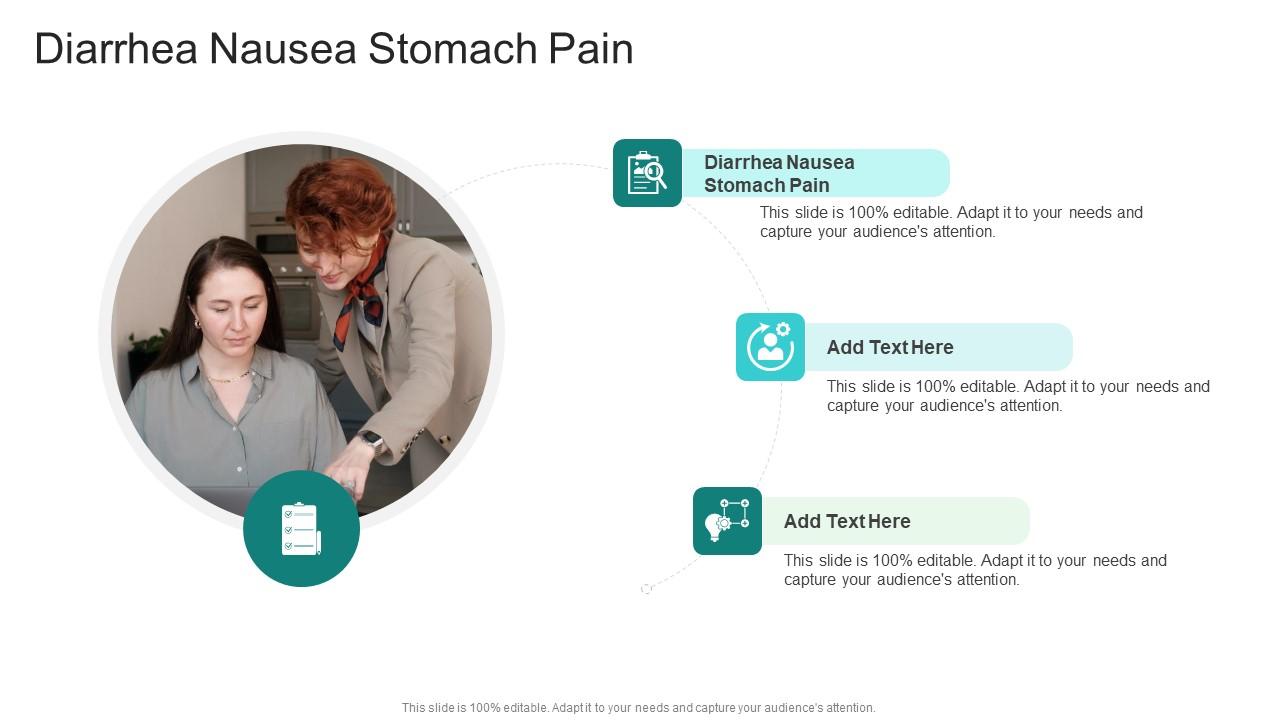 Diarrhea Nausea Stomach Pain

Diarrhea Nausea Stomach Pain

This slide is 100% editable. Adapt it to your needs and capture your audience's attention.

Add Text Here

This slide is 100% editable. Adapt it to your needs and capture your audience's attention.

Add Text Here

This slide is 100% editable. Adapt it to your needs and capture your audience's attention.

This slide is 100% editable. Adapt it to your needs and capture your audience's attention.